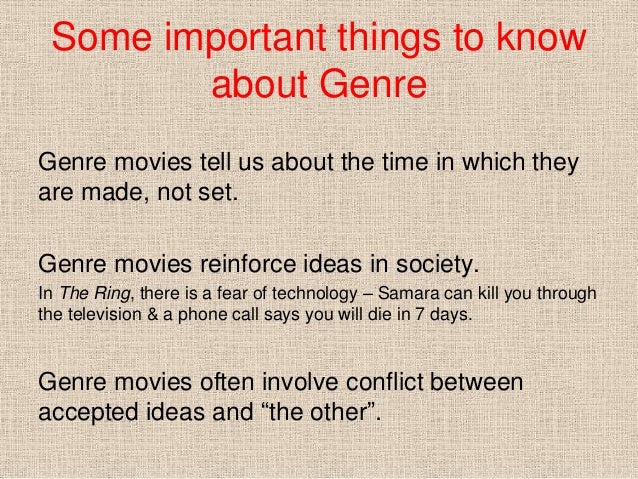 Some important things to know about Genre

Genre movies tell us about the time in which they are made, not set.

Genre movies reinforce ideas in society.

In The Ring, there is a fear of technology – Samara can kill you through the television & a phone call says you will die in 7 days.

Genre movies often involve conflict between accepted ideas and “the other”.